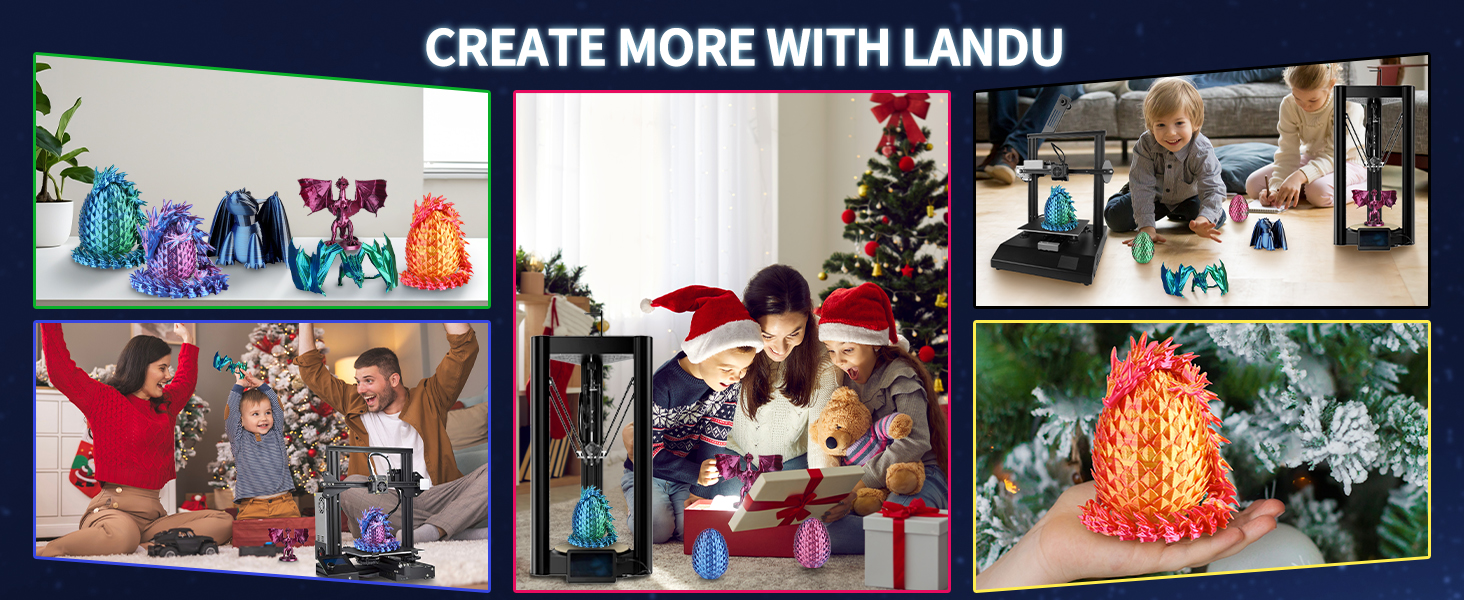 CREATE MORE WITH LANDU